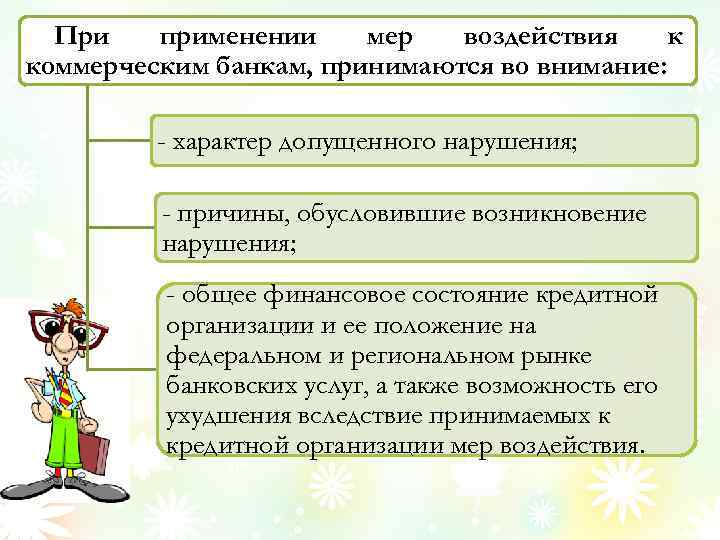 При применении мер воздействия к коммерческим банкам, принимаются во внимание:

- характер допущенного нарушения;

- причины, обусловившие возникновение нарушения;

- общее финансовое состояние кредитной организации и ее положение на федеральном и региональном рынке банковских услуг, а также возможность его ухудшения вследствие принимаемых к кредитной организации мер воздействия.